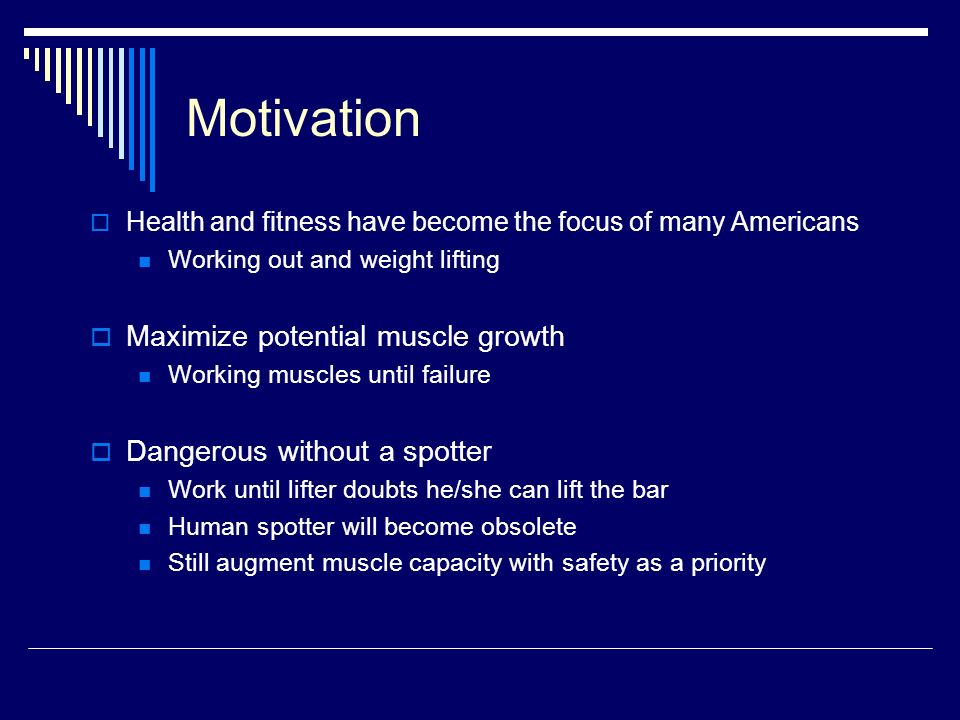 Motivation

Health and fitness have become the focus of many Americans
Working out and weight lifting

Maximize potential muscle growth
Working muscles until failure

Dangerous without a spotter
Work until lifter doubts he/she can lift the bar
Human spotter will become obsolete
Still augment muscle capacity with safety as a priority